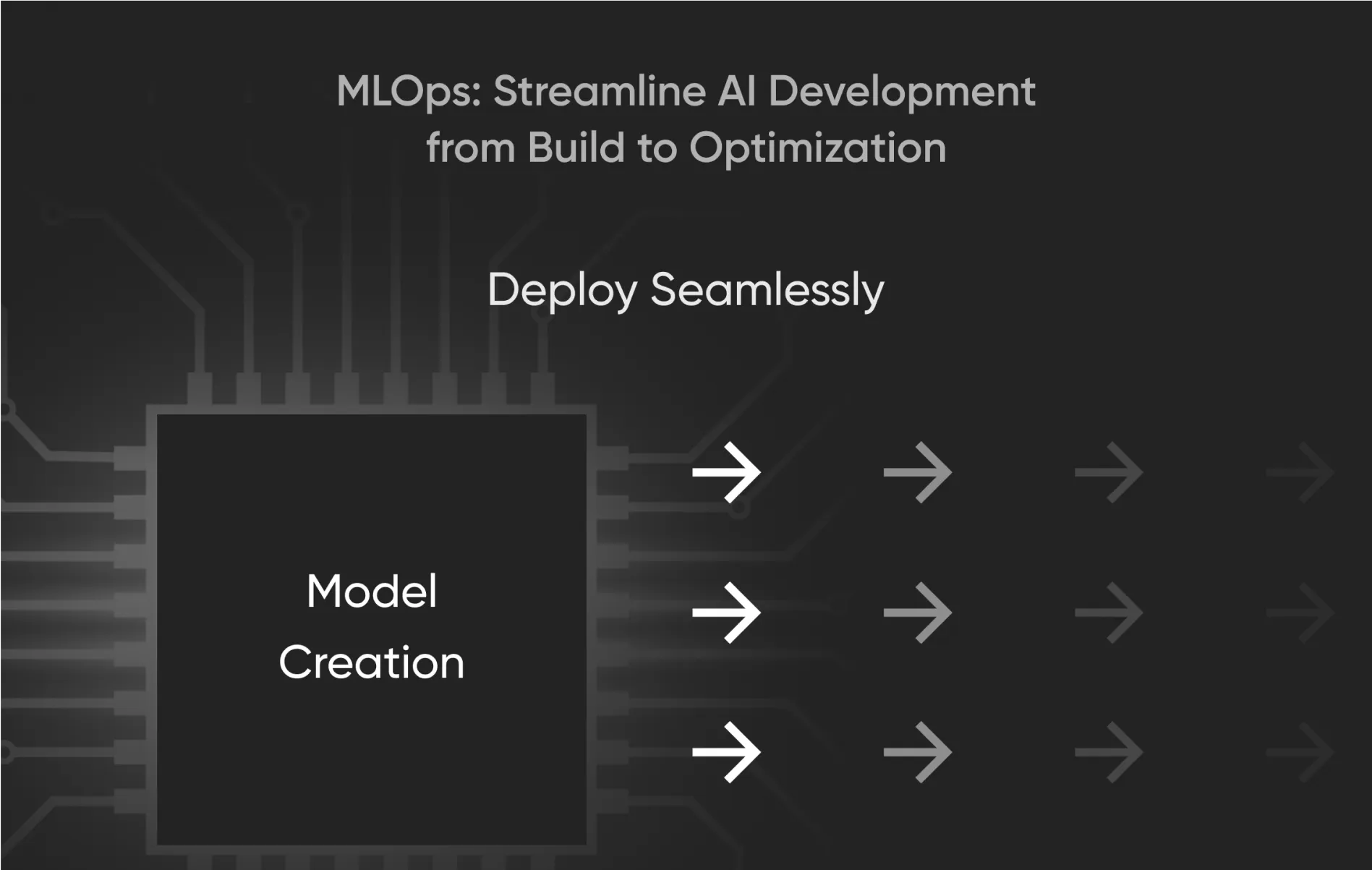 MLOps: Streamline AI Development from Build to Optimization

Deploy Seamlessly

Model Creation